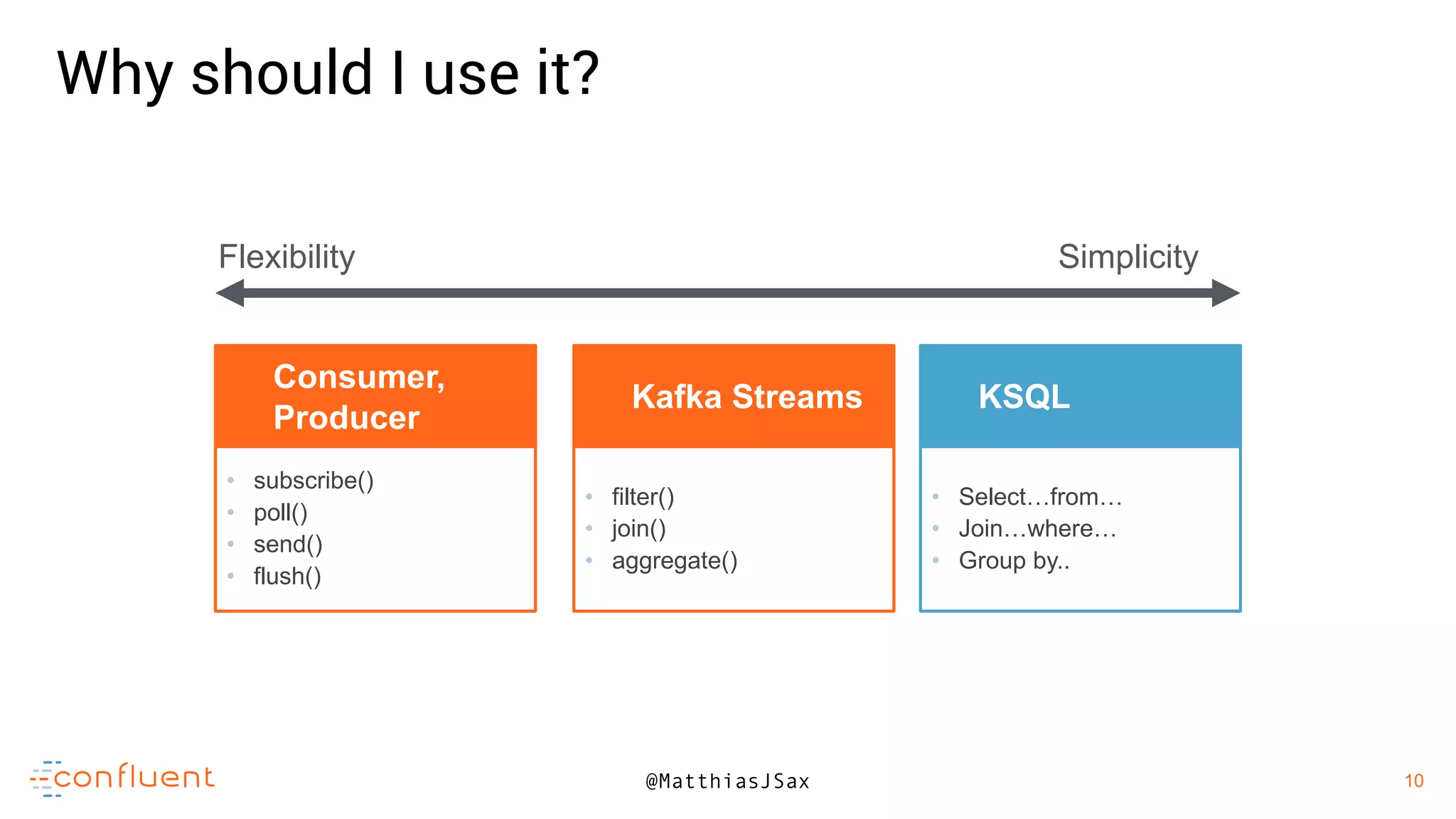 Why should I use it?

Flexibility

Simplicity

Consumer, Producer

- subscribe()
- poll()
- send()
- flush()

Kafka Streams

- filter()
- join()
- aggregate()

KSQL

- Select…from…
- Join…where…
- Group by..

confluent

@MatthiasJSax

10